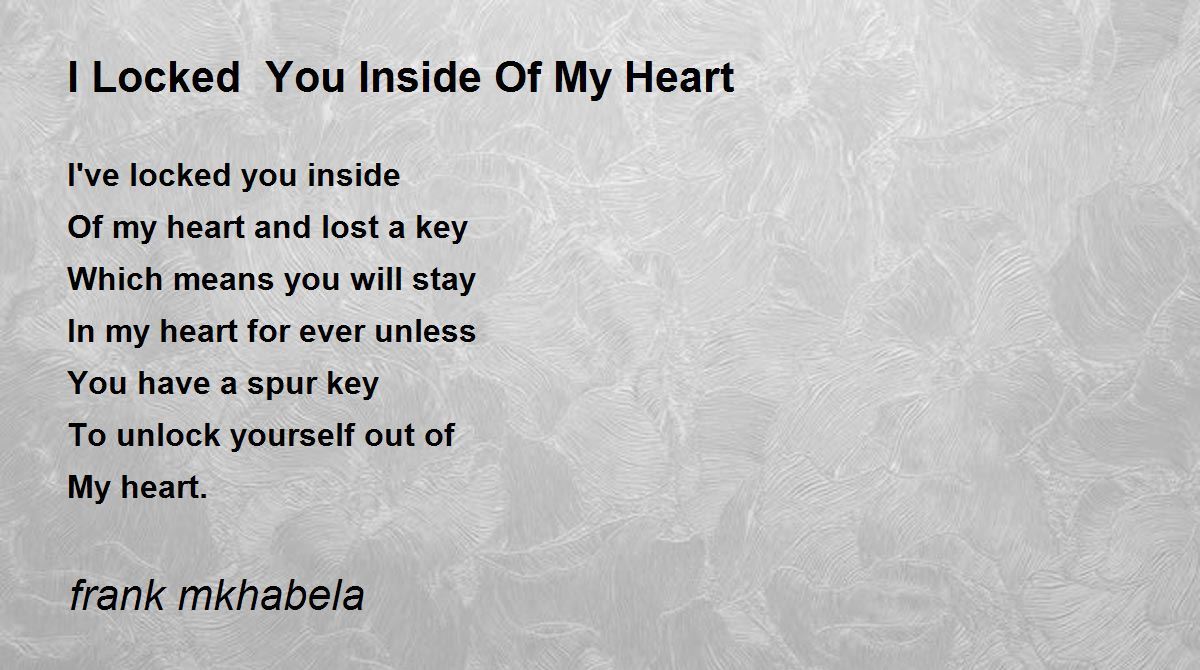 I Locked  You Inside Of My Heart

I've locked you inside
Of my heart and lost a key
Which means you will stay
In my heart for ever unless
You have a spur key
To unlock yourself out of
My heart.

frank mkhabela